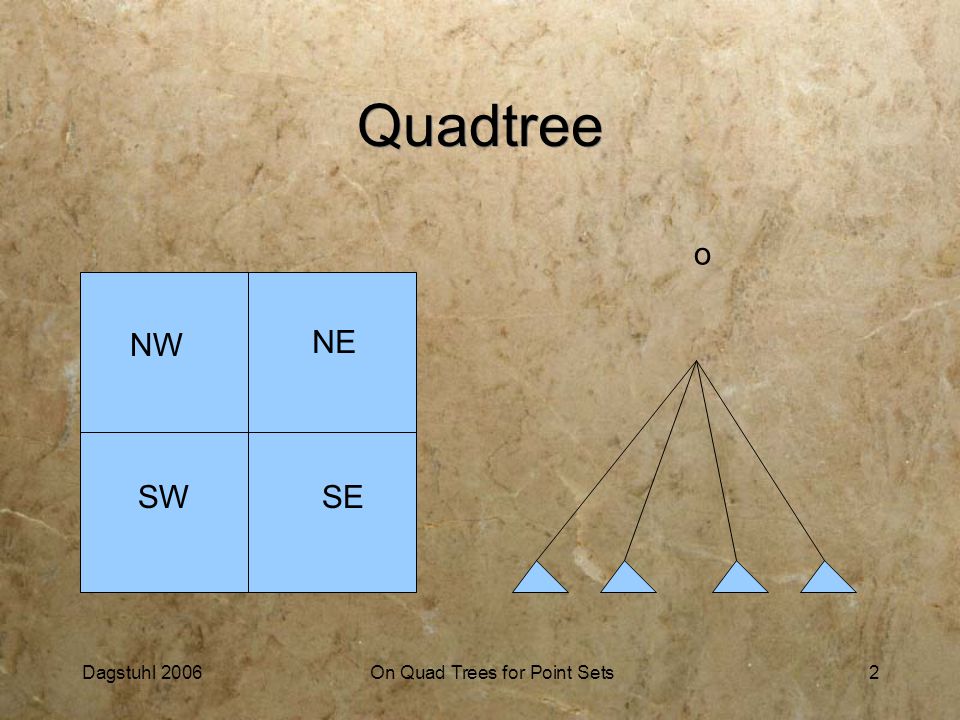 Quadtree

NW
NE
SW
SE

o

Dagstuhl 2006
On Quad Trees for Point Sets
2